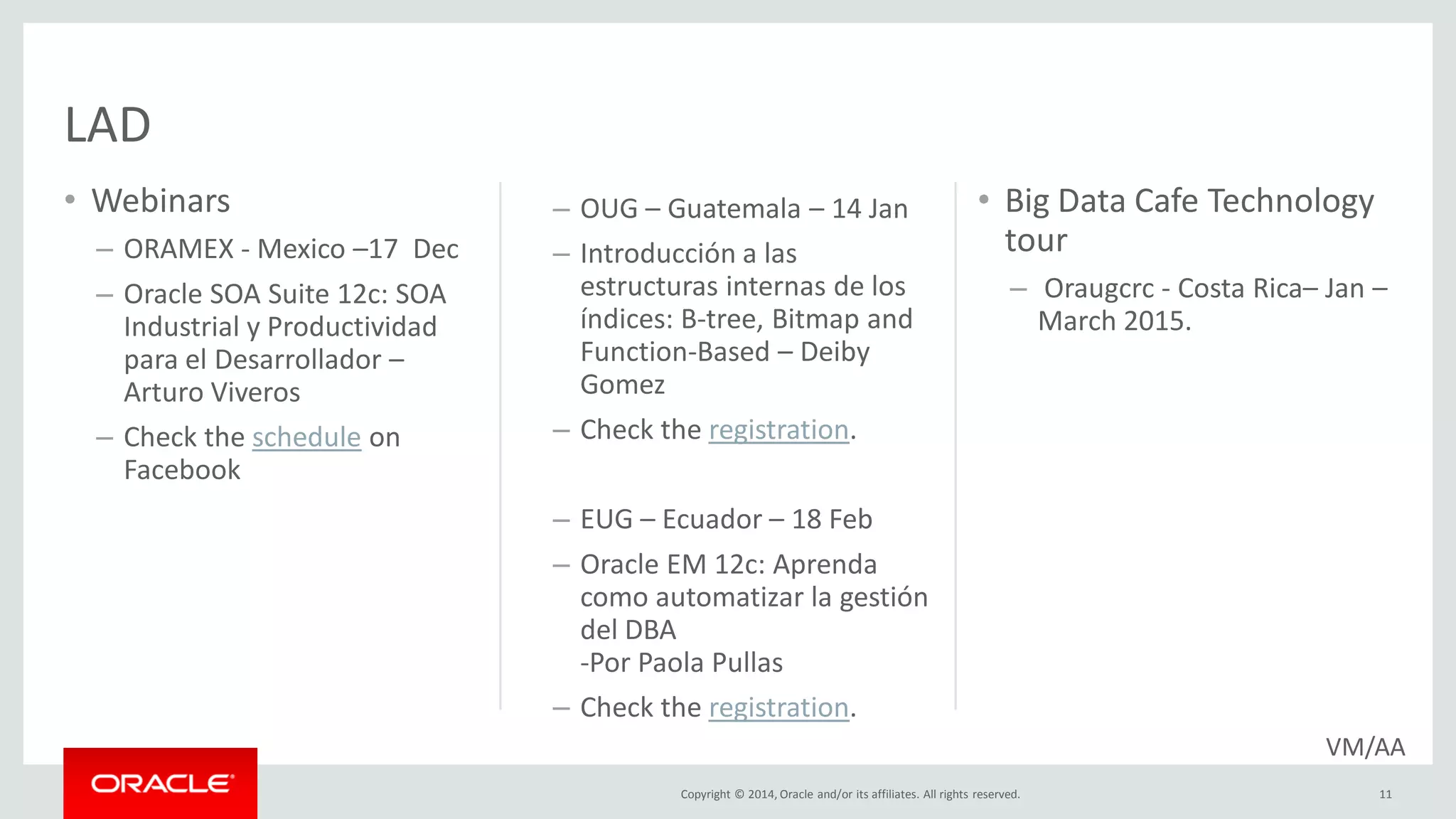 LAD

• Webinars
– ORAMEX - Mexico –17 Dec
– Oracle SOA Suite 12c: SOA Industrial y Productividad para el Desarrollador – Arturo Viveros
– Check the schedule on Facebook

– OUG – Guatemala – 14 Jan
– Introducción a las estructuras internas de los índices: B-tree, Bitmap and Function-Based – Deiby Gomez
– Check the registration.

– EUG – Ecuador – 18 Feb
– Oracle EM 12c: Aprenda como automatizar la gestión del DBA
-Por Paola Pullas
– Check the registration.

• Big Data Cafe Technology tour
– Oraugcrc - Costa Rica– Jan – March 2015.

VM/AA

ORACLE

Copyright © 2014, Oracle and/or its affiliates. All rights reserved.

11